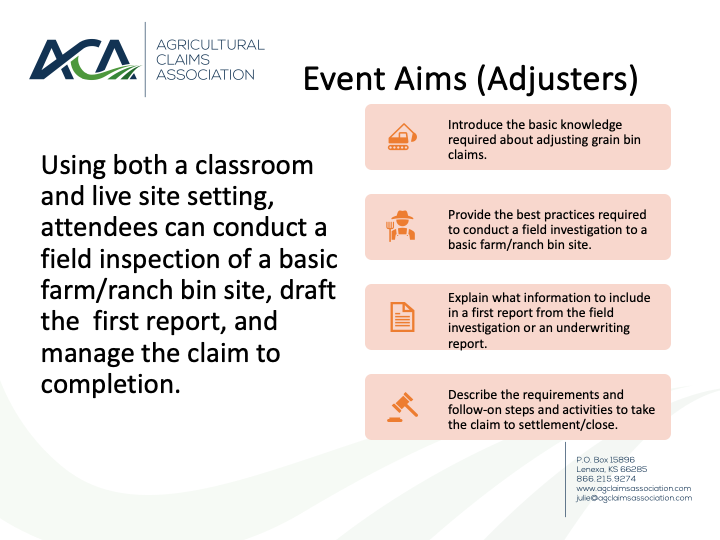 ACA

AGRICULTURAL CLAIMS ASSOCIATION

Event Aims (Adjusters)

Using both a classroom and live site setting, attendees can conduct a field inspection of a basic farm/ranch bin site, draft the first report, and manage the claim to completion.

Introduce the basic knowledge required about adjusting grain bin claims.

Provide the best practices required to conduct a field investigation to a basic farm/ranch bin site.

Explain what information to include in a first report from the field investigation or an underwriting report.

Describe the requirements and follow-on steps and activities to take the claim to settlement/close.

P.O. Box 15896
Lenexa, KS 66285
866.215.9274
www.agclaimsassociation.com
julie@agclaimsassociation.com